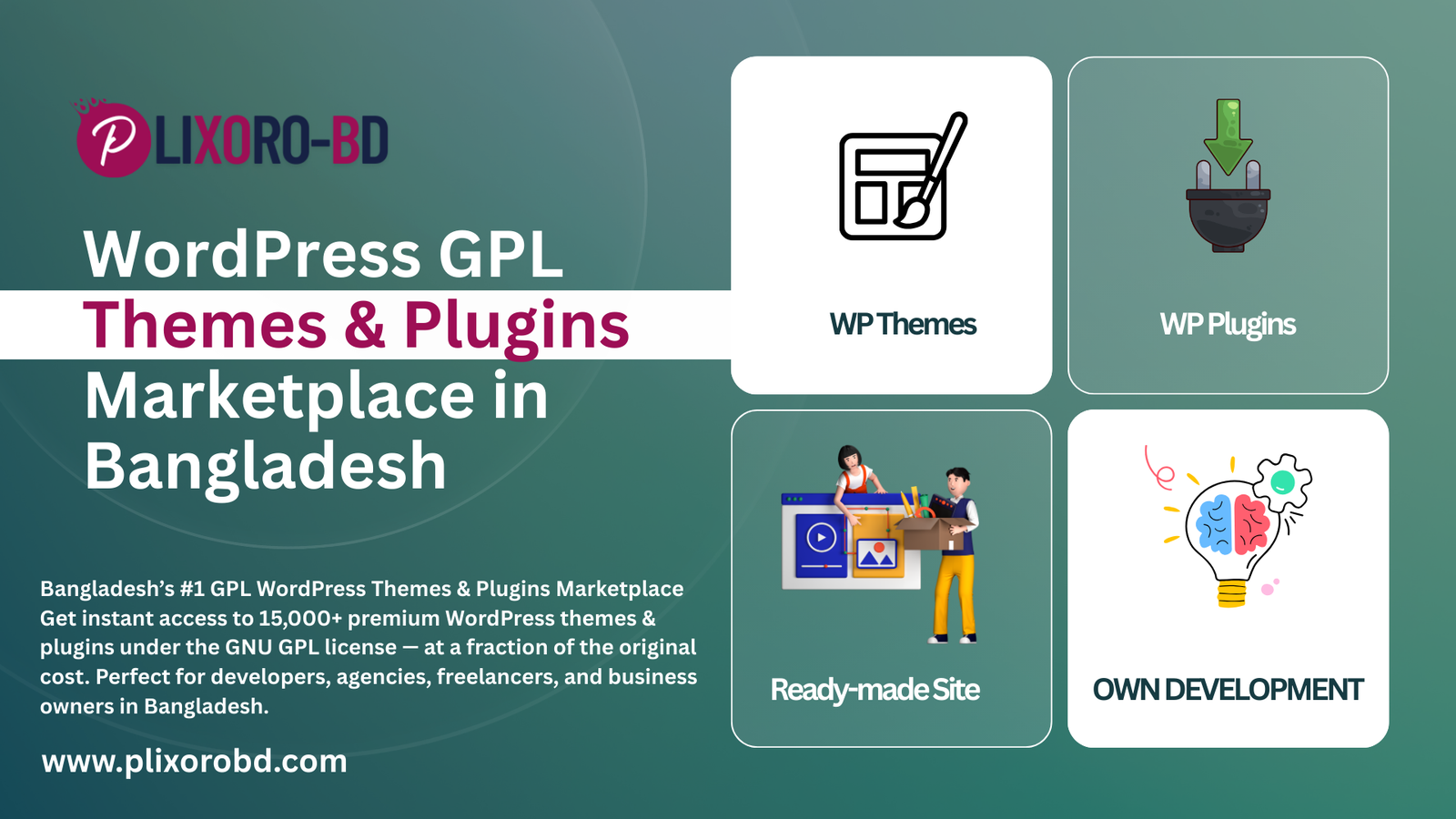 PLIXORO-BD

WordPress GPL
Themes & Plugins
Marketplace in
Bangladesh

Bangladesh's #1 GPL WordPress Themes & Plugins Marketplace
Get instant access to 15,000+ premium WordPress themes & plugins under the GNU GPL license — at a fraction of the original cost. Perfect for developers, agencies, freelancers, and business owners in Bangladesh.

www.plixorobd.com

WP Themes

WP Plugins

Ready-made Site

OWN DEVELOPMENT